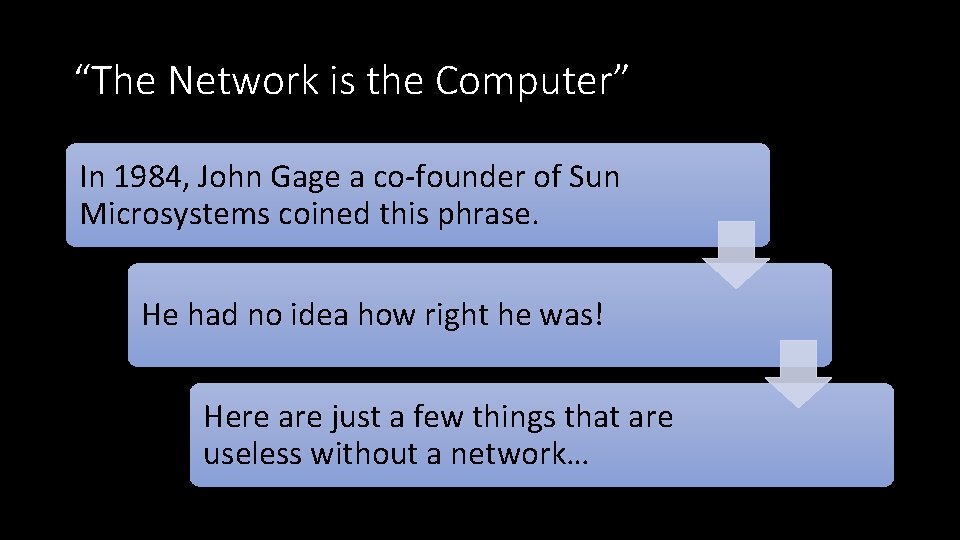 “The Network is the Computer”

In 1984, John Gage a co-founder of Sun Microsystems coined this phrase.

He had no idea how right he was!

Here are just a few things that are useless without a network…